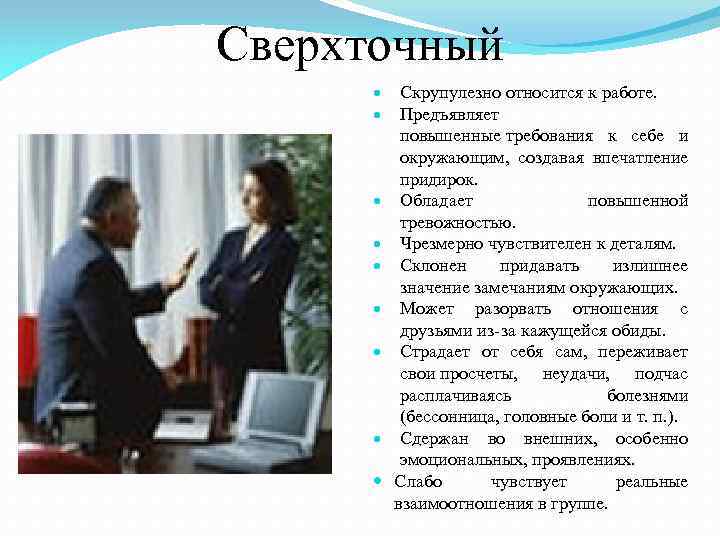 Сверхточный

- Скрупулезно относится к работе.
- Предъявляет повышенные требования к себе и окружающим, создавая впечатление придирок.
- Обладает повышенной тревожностью.
- Чрезмерно чувствителен к деталям.
- Склонен придавать излишнее значение замечаниям окружающих.
- Может разорвать отношения с друзьями из-за кажущейся обиды.
- Страдает от себя сам, переживает свои просчеты, неудачи, подчас расплачиваясь болезнями (бессонница, головные боли и т. п.).
- Сдержан во внешних, особенно эмоциональных, проявлениях.
- Слабо чувствует реальные взаимоотношения в группе.